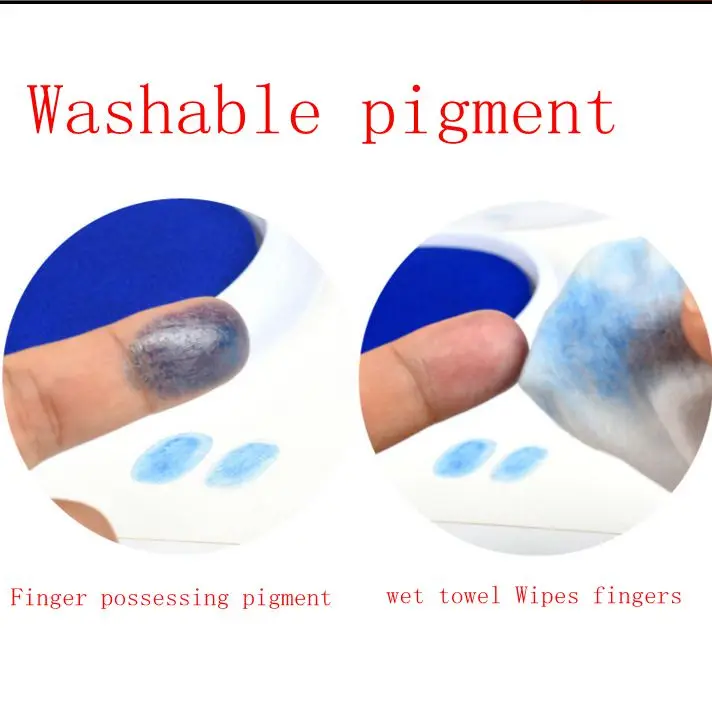 Washable pigment

Finger possessing pigment

wet towel Wipes fingers